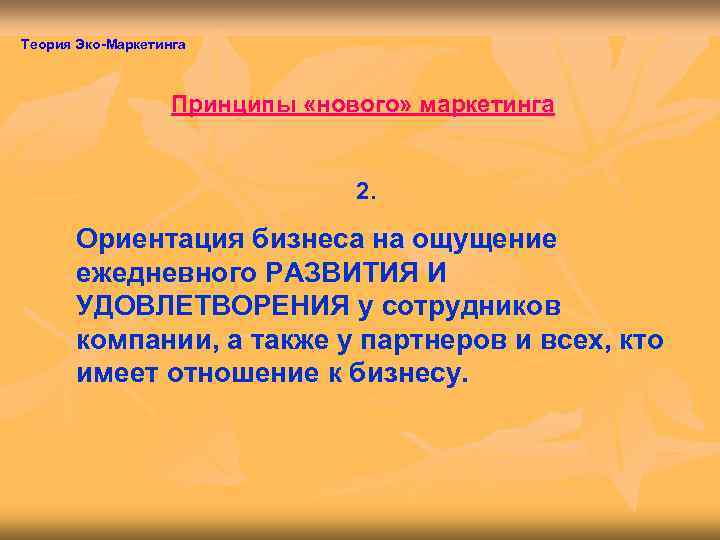 Теория Эко-Маркетинга

Принципы «нового» маркетинга

2.

Ориентация бизнеса на ощущение ежедневного РАЗВИТИЯ И УДОВЛЕТВОРЕНИЯ у сотрудников компании, а также у партнеров и всех, кто имеет отношение к бизнесу.